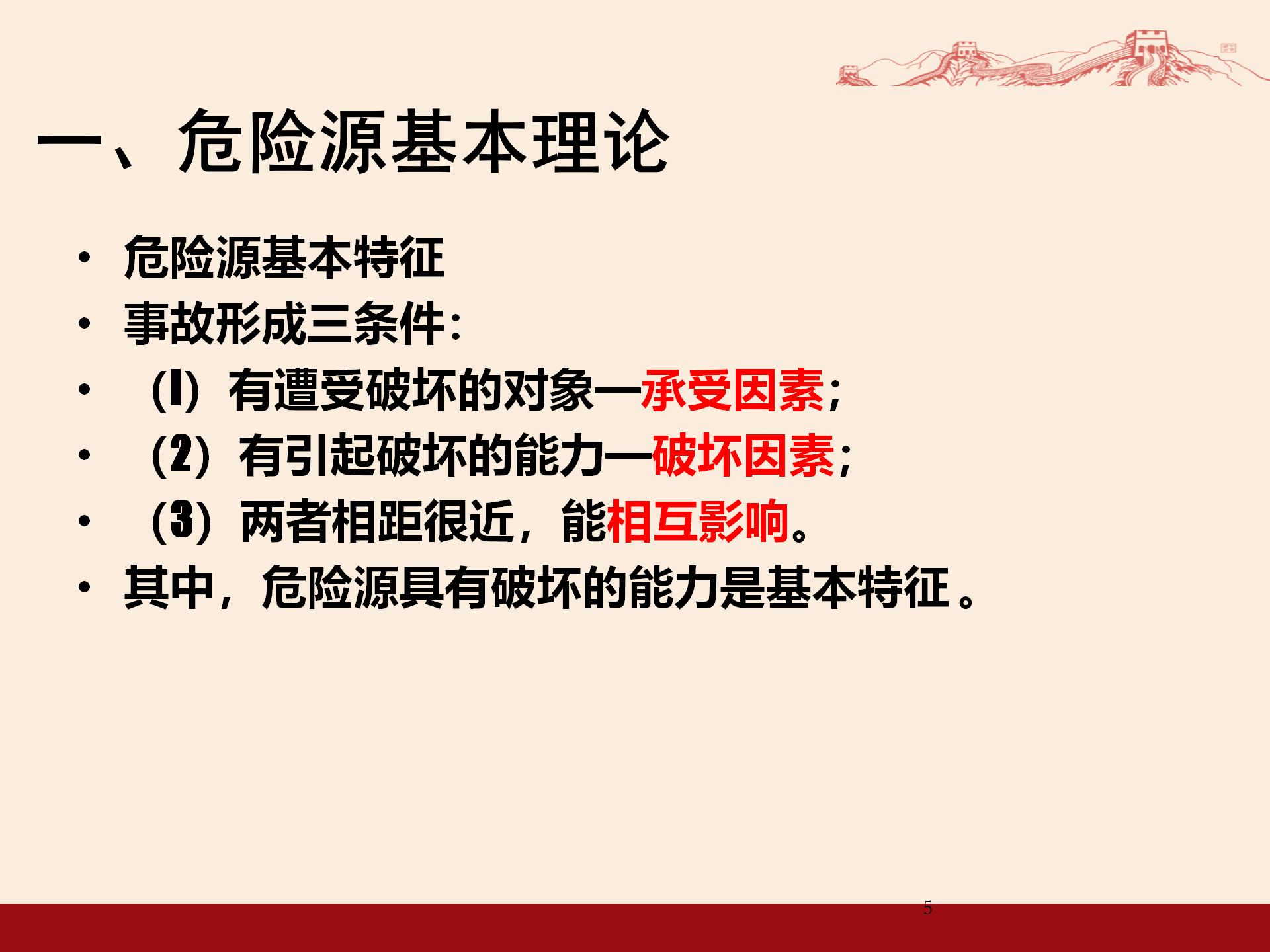 一、危险源基本理论

• 危险源基本特征
• 事故形成三条件：
• （1）有遭受破坏的对象—承受因素；
• （2）有引起破坏的能力—破坏因素；
• （3）两者相距很近，能相互影响。
• 其中，危险源具有破坏的能力是基本特征。

5